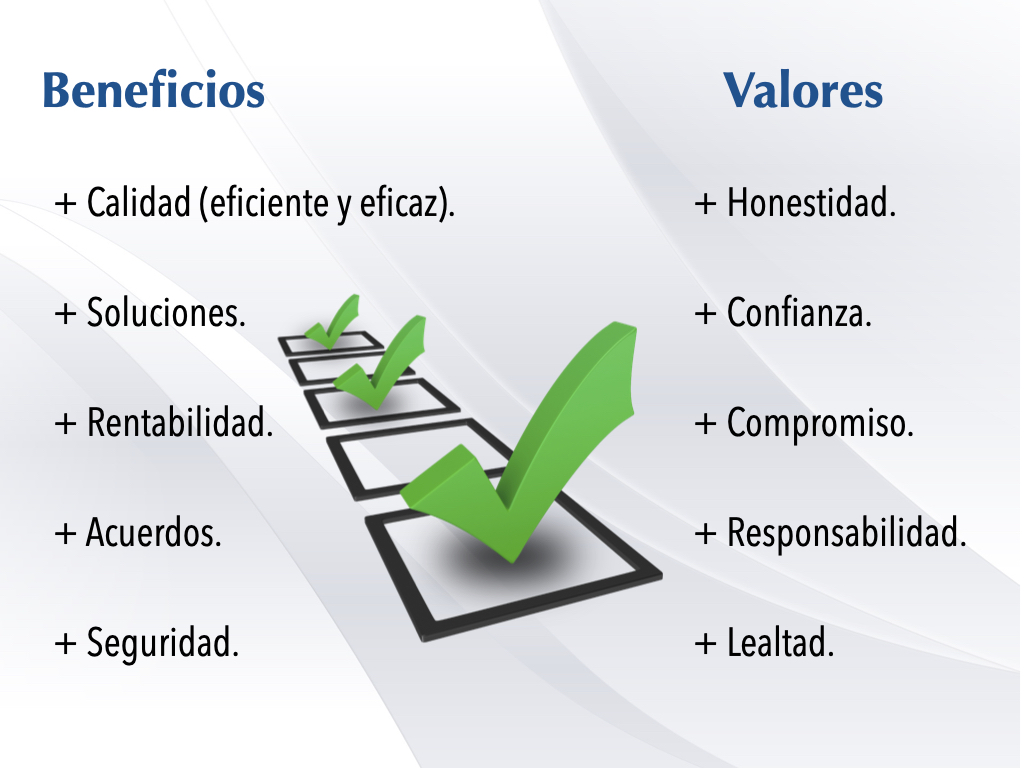 Beneficios

+ Calidad (eficiente y eficaz).

+ Soluciones.

+ Rentabilidad.

+ Acuerdos.

+ Seguridad.

Valores

+ Honestidad.

+ Confianza.

+ Compromiso.

+ Responsabilidad.

+ Lealtad.